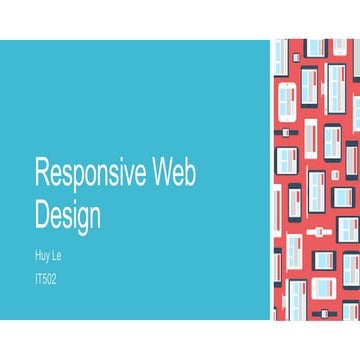 Responsive Web Design

Huy Le

IT502